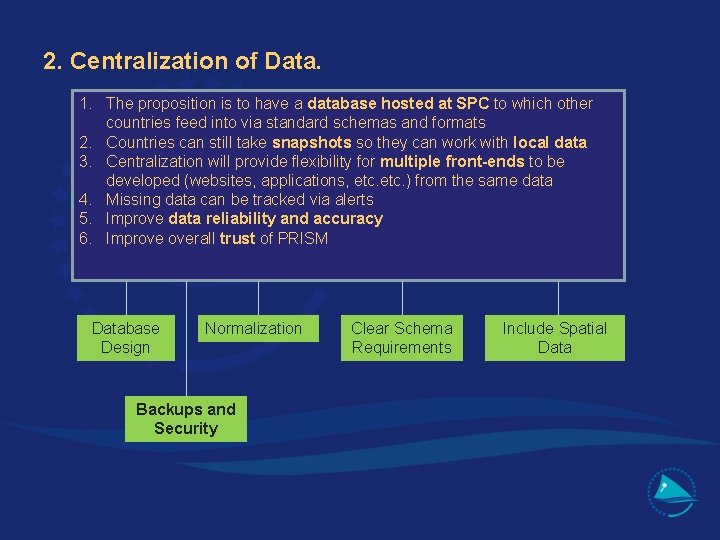 2. Centralization of Data.

1. The proposition is to have a database hosted at SPC to which other countries feed into via standard schemas and formats
2. Countries can still take snapshots so they can work with local data
3. Centralization will provide flexibility for multiple front-ends to be developed (websites, applications, etc.etc.) from the same data
4. Missing data can be tracked via alerts
5. Improve data reliability and accuracy
6. Improve overall trust of PRISM

Database Design

Normalization

Clear Schema Requirements

Include Spatial Data

Backups and Security